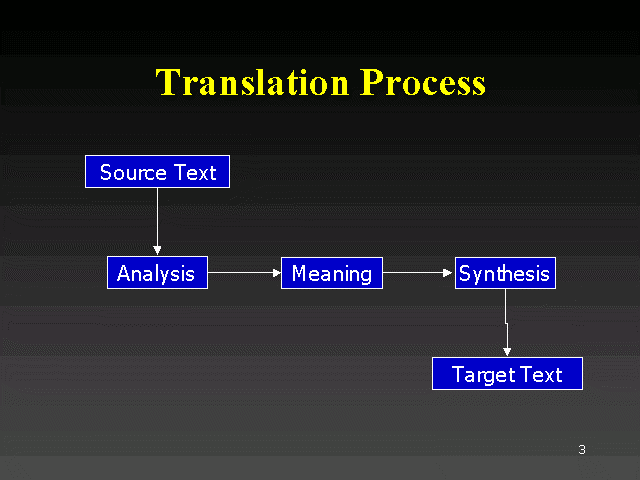 Translation Process

Source Text

Analysis

Meaning

Synthesis

Target Text

3